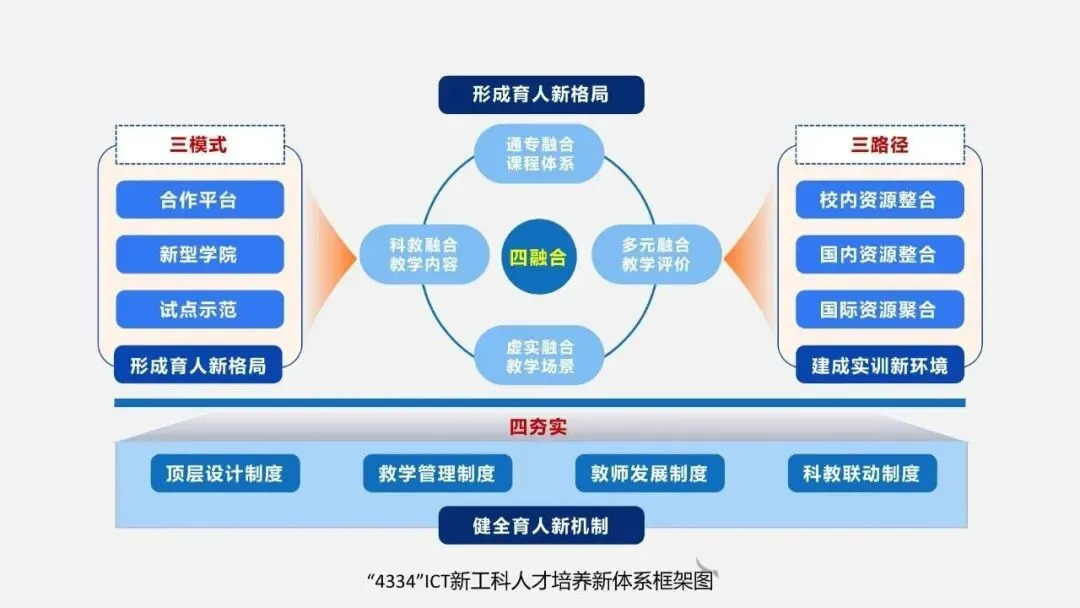 形成育人新格局

三模式

合作平台

新型学院

试点示范

形成育人新格局

通专融合
课程体系

科教融合
教学内容

四融合

多元融合
教学评价

虚实融合
教学场景

三路径

校内资源整合

国内资源整合

国际资源聚合

建成实训新环境

四夯实

顶层设计制度

教学管理制度

教师发展制度

科教联动制度

健全育人新机制

“4334”ICT新工科人才培养新体系框架图